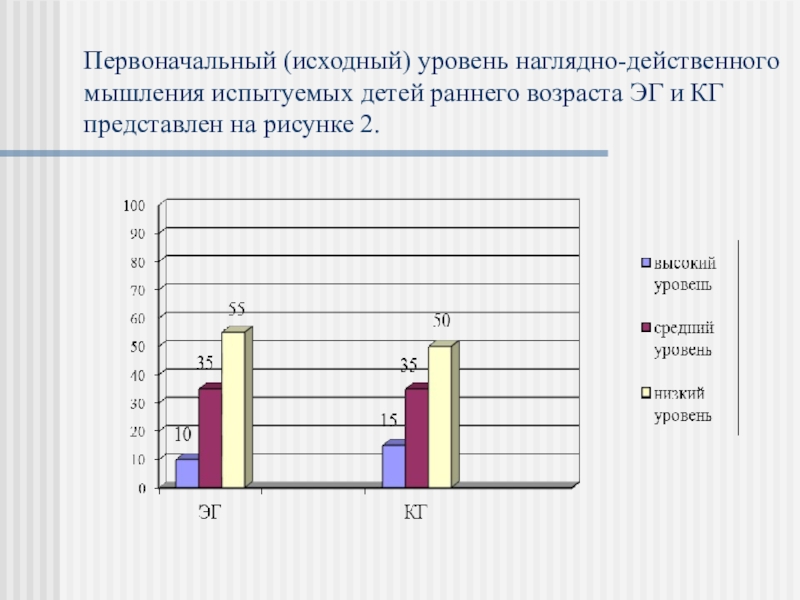 Первоначальный (исходный) уровень наглядно-действенного мышления испытуемых детей раннего возраста ЭГ и КГ представлен на рисунке 2.

100
90
80
70
60
50
40
30
20
10
0

10
35
55
15
35
50

ЭГ
КГ

высокий уровень
средний уровень
низкий уровень